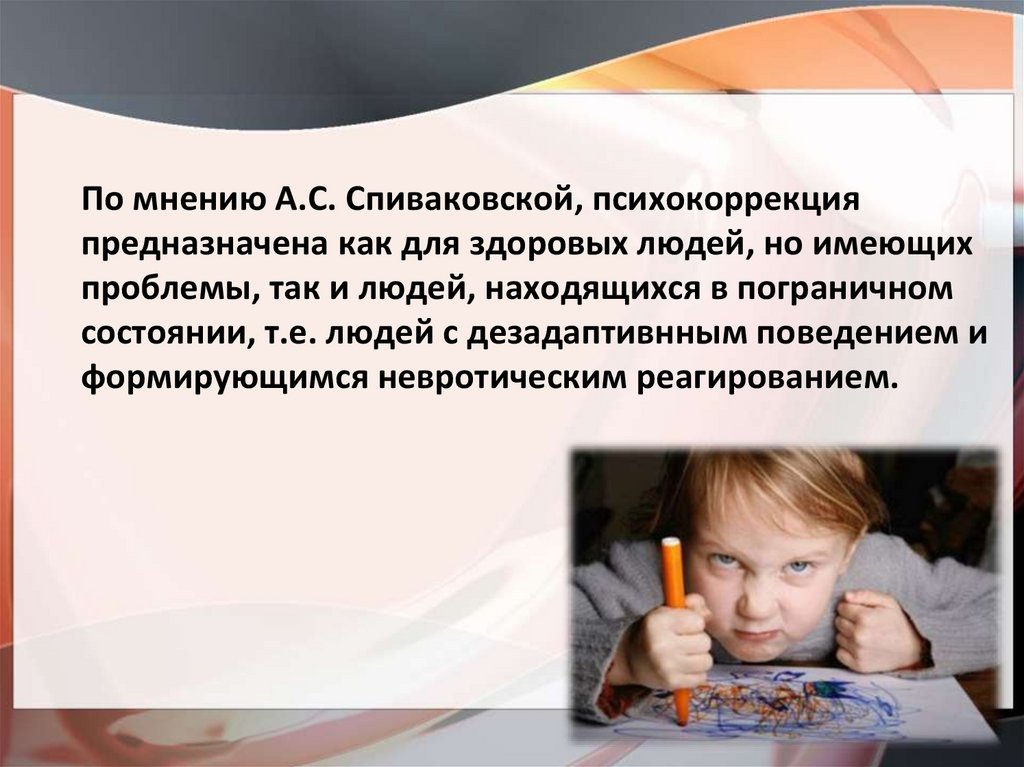 По мнению А.С. Спиваковской, психокоррекция предназначена как для здоровых людей, но имеющих проблемы, так и людей, находящихся в пограничном состоянии, т.е. людей с дезадаптивнным поведением и формирующимся невротическим реагированием.